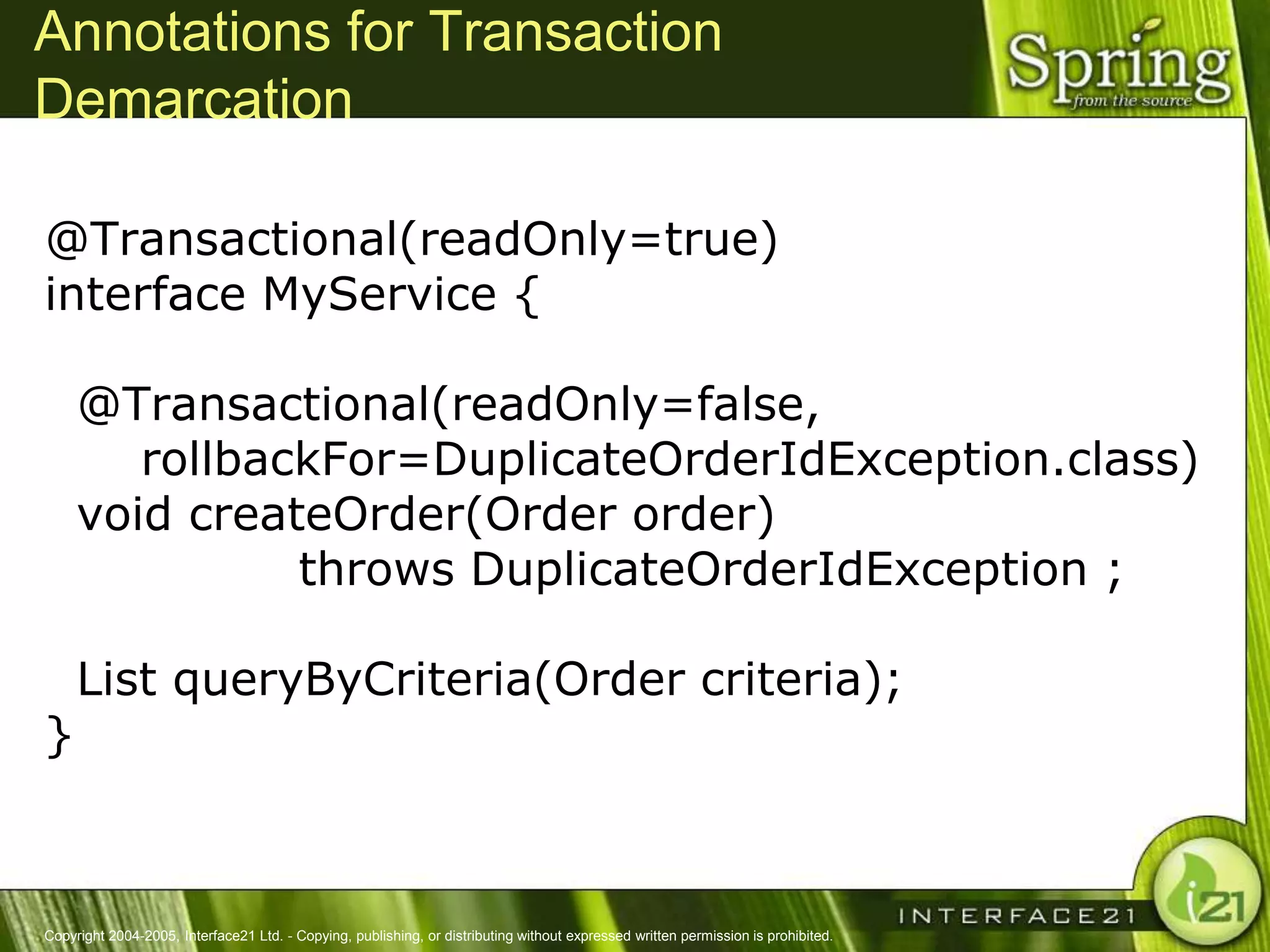 Annotations for Transaction Demarcation

Spring
from the source

@Transactional(readOnly=true)
interface MyService {

@Transactional(readOnly=false,
rollbackFor=DuplicateOrderIdException.class)
void createOrder(Order order)
throws DuplicateOrderIdException ;

List queryByCriteria(Order criteria);
}

INTERFACE21

i21

Copyright 2004-2005, Interface21 Ltd. - Copying, publishing, or distributing without expressed written permission is prohibited.